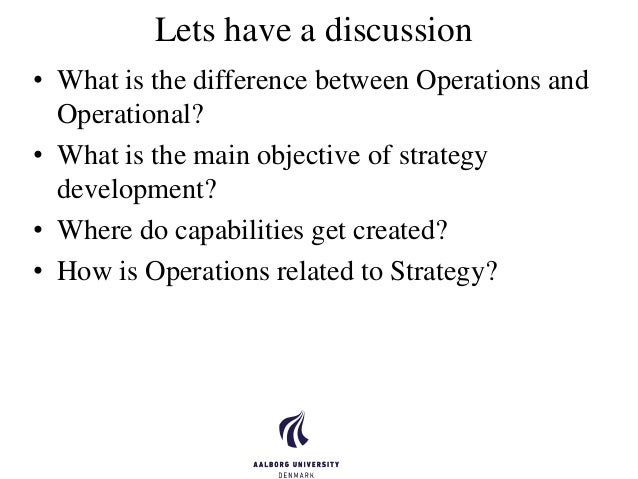 Lets have a discussion

• What is the difference between Operations and Operational?
• What is the main objective of strategy development?
• Where do capabilities get created?
• How is Operations related to Strategy?

AALBORG UNIVERSITY
DENMARK